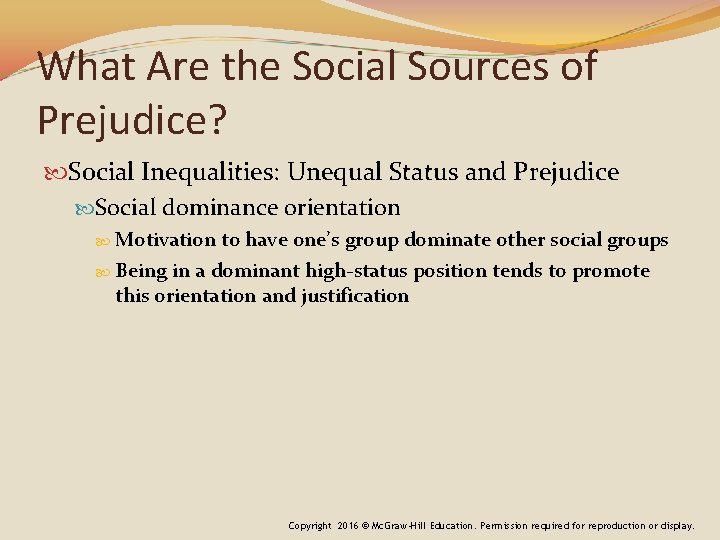 What Are the Social Sources of Prejudice?

Social Inequalities: Unequal Status and Prejudice

Social dominance orientation

Motivation to have one's group dominate other social groups

Being in a dominant high-status position tends to promote this orientation and justification

Copyright 2016 © McGraw-Hill Education. Permission required for reproduction or display.